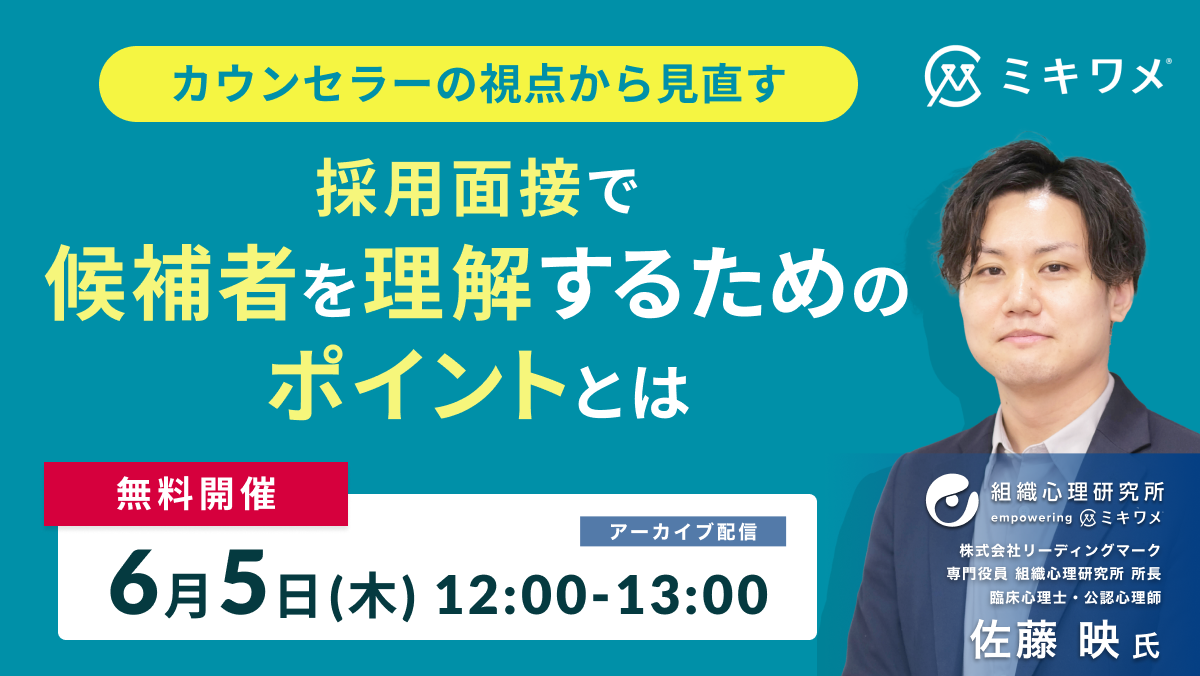 カウンセラーの視点から見直す

ミキワメ

採用面接で
候補者を理解するための
ポイントとは

無料開催

アーカイブ配信

6月5日(木) 12:00-13:00

組織心理研究所
empowering ミキワメ

株式会社リーディングマーク
専門役員 組織心理研究所 所長
臨床心理士・公認心理師
佐藤 映 氏